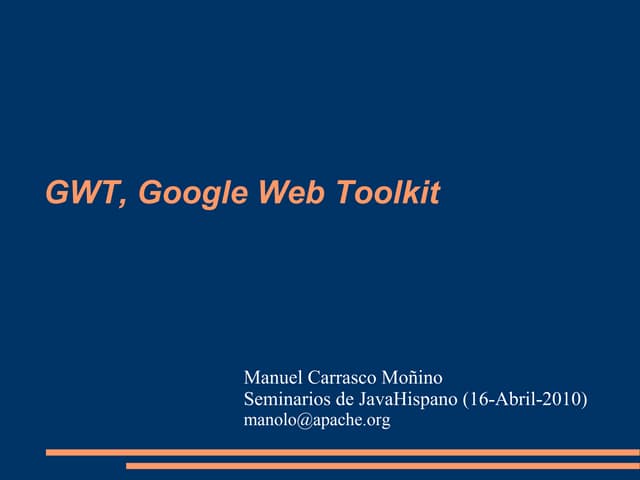 GWT, Google Web Toolkit

Manuel Carrasco Moñino
Seminarios de JavaHispano (16-Abril-2010)
manolo@apache.org